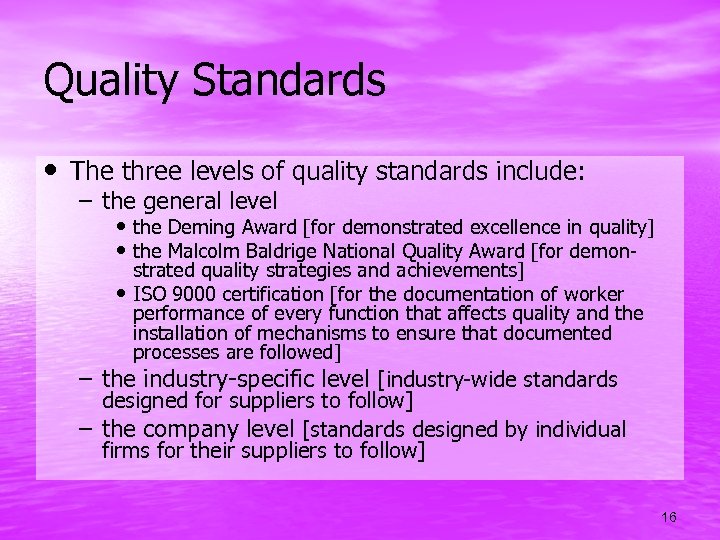 Quality Standards

• The three levels of quality standards include:

– the general level

• the Deming Award [for demonstrated excellence in quality]

• the Malcolm Baldrige National Quality Award [for demonstrated quality strategies and achievements]

• ISO 9000 certification [for the documentation of worker performance of every function that affects quality and the installation of mechanisms to ensure that documented processes are followed]

– the industry-specific level [industry-wide standards designed for suppliers to follow]

– the company level [standards designed by individual firms for their suppliers to follow]

16